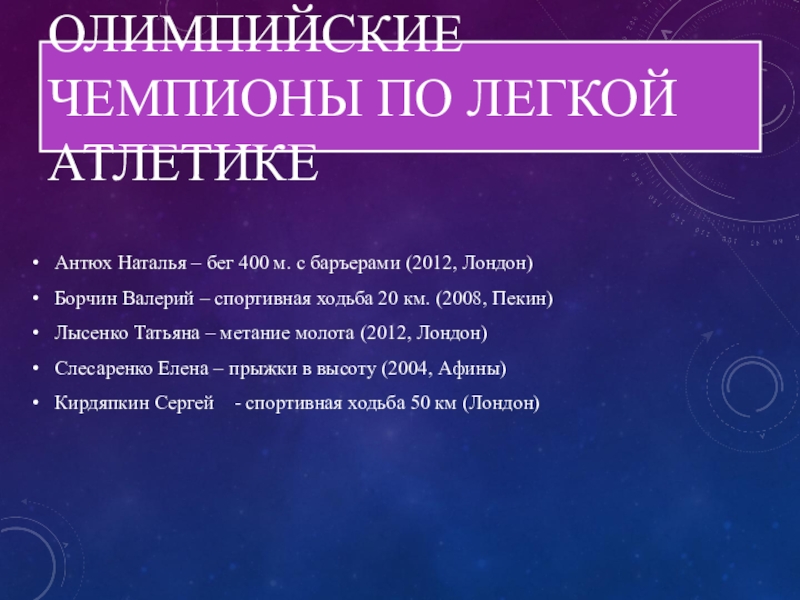 ОЛИМПИЙСКИЕ ЧЕМПИОНЫ ПО ЛЕГКОЙ АТЛЕТИКЕ

• Антюх Наталья – бег 400 м. с барьерами (2012, Лондон)
• Борчин Валерий – спортивная ходьба 20 км. (2008, Пекин)
• Лысенко Татьяна – метание молота (2012, Лондон)
• Слесаренко Елена – прыжки в высоту (2004, Афины)
• Кирдяпкин Сергей - спортивная ходьба 50 км (Лондон)